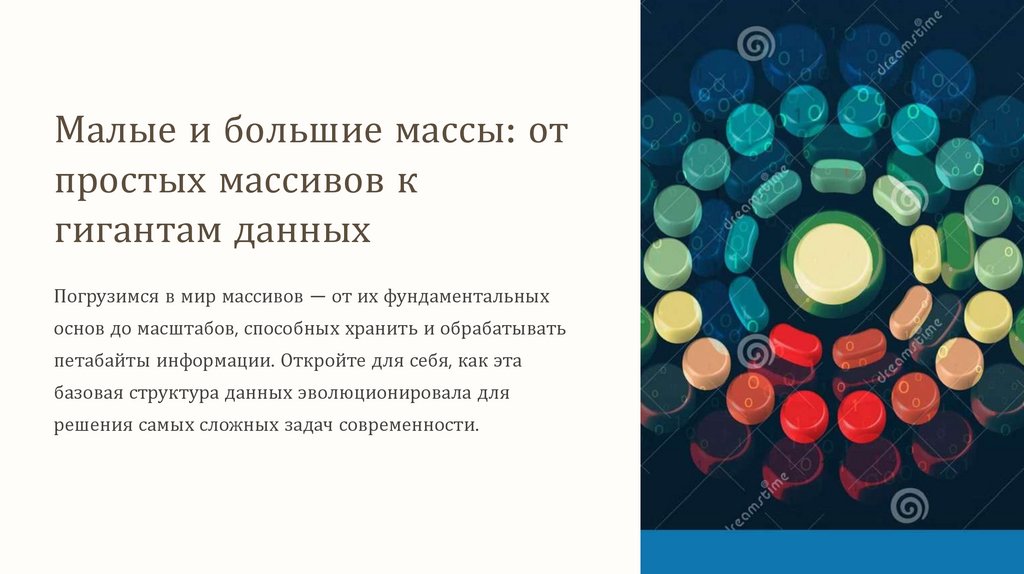 Малые и большие массы: от простых массивов к гигантам данных

Погрузимся в мир массивов — от их фундаментальных основ до масштабов, способных хранить и обрабатывать петабайты информации. Откройте для себя, как эта базовая структура данных эволюционировала для решения самых сложных задач современности.

dreamstime

dreamstime

dreamstime

dreamstime